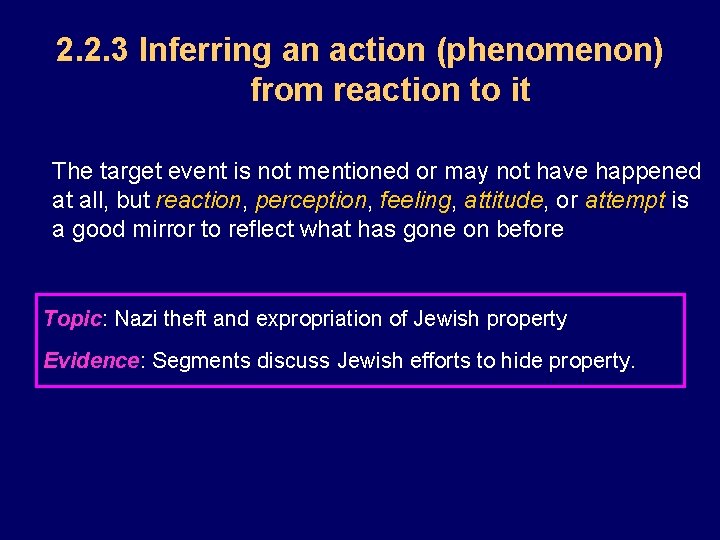 2.2.3 Inferring an action (phenomenon) from reaction to it

The target event is not mentioned or may not have happened at all, but reaction, perception, feeling, attitude, or attempt is a good mirror to reflect what has gone on before

Topic: Nazi theft and expropriation of Jewish property

Evidence: Segments discuss Jewish efforts to hide property.